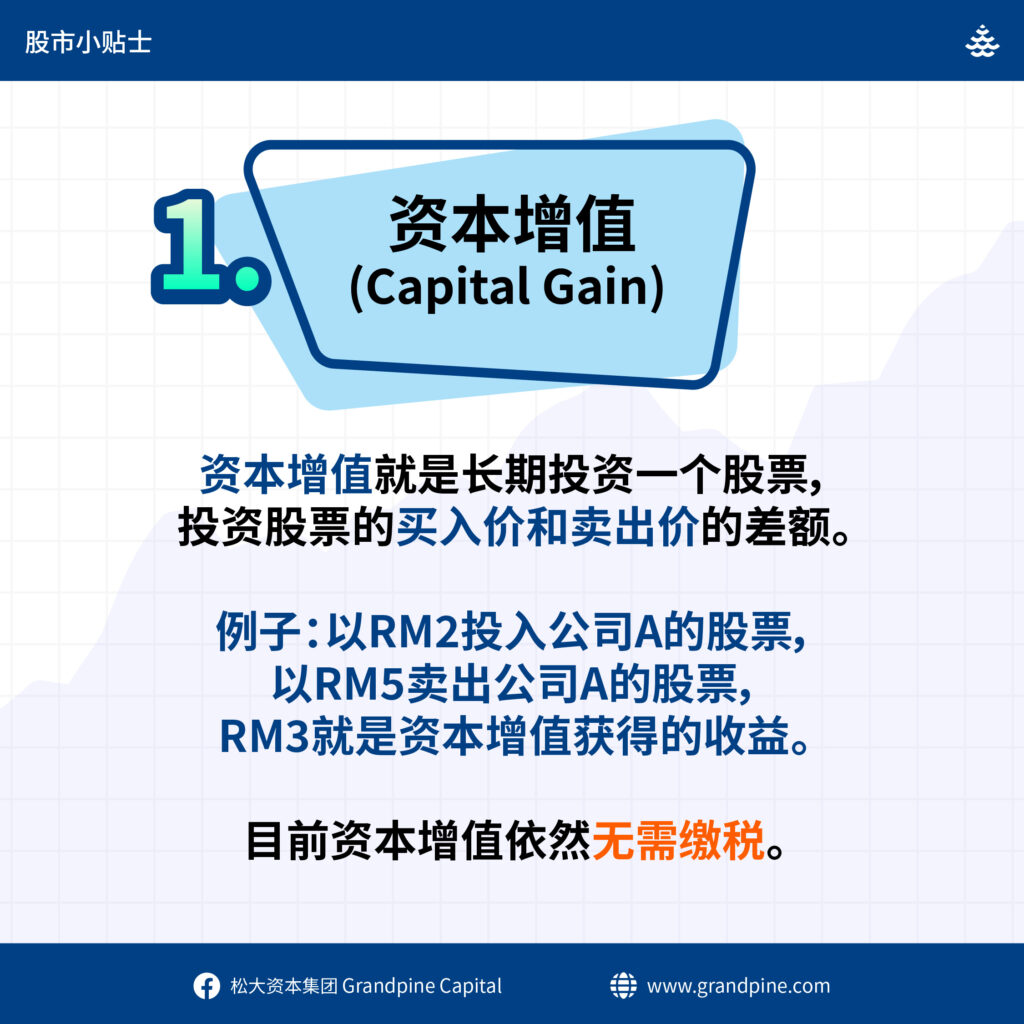 股市小贴士

1.

资本增值
(Capital Gain)

资本增值就是长期投资一个股票，投资股票的买入价和卖出价的差额。

例子：以RM2投入公司A的股票，以RM5卖出公司A的股票，RM3就是资本增值获得的收益。

目前资本增值依然无需缴税。

松大资本集团 Grandpine Capital

www.grandpine.com